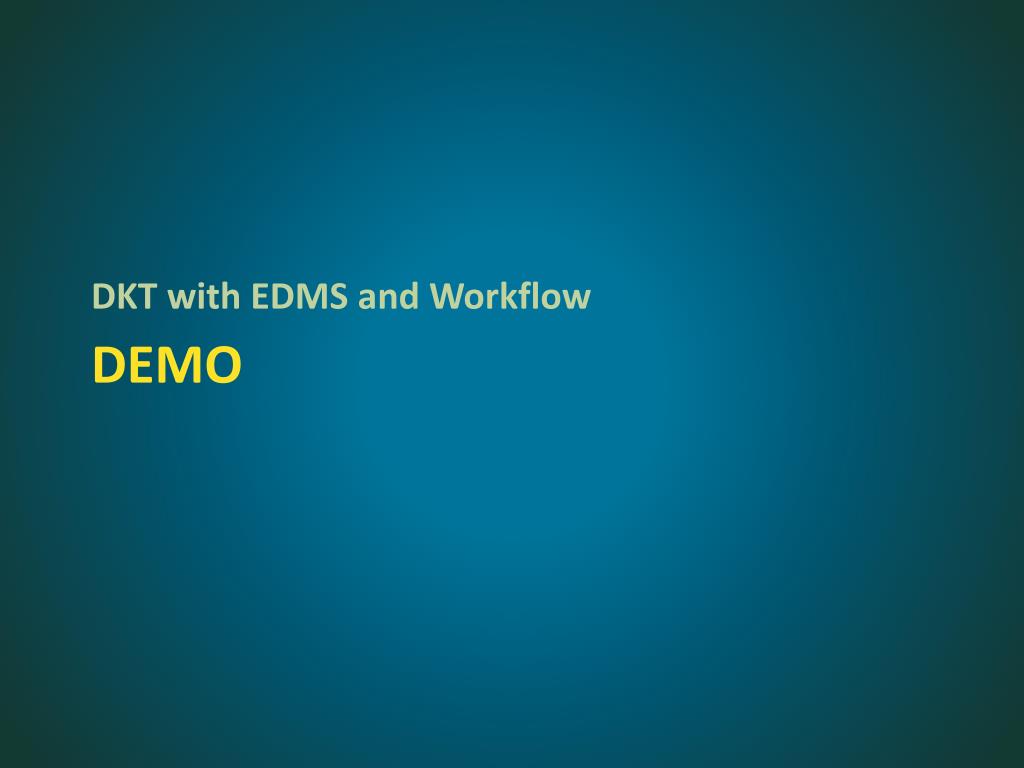 DKT with EDMS and Workflow

DEMO